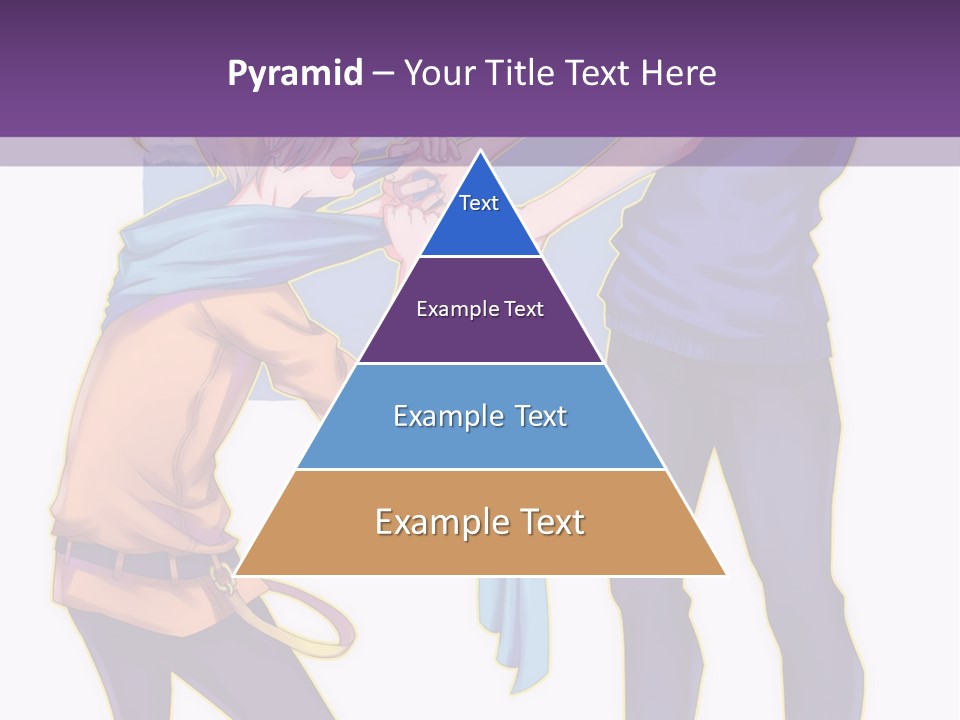 Pyramid – Your Title Text Here

Text

Example Text

Example Text

Example Text